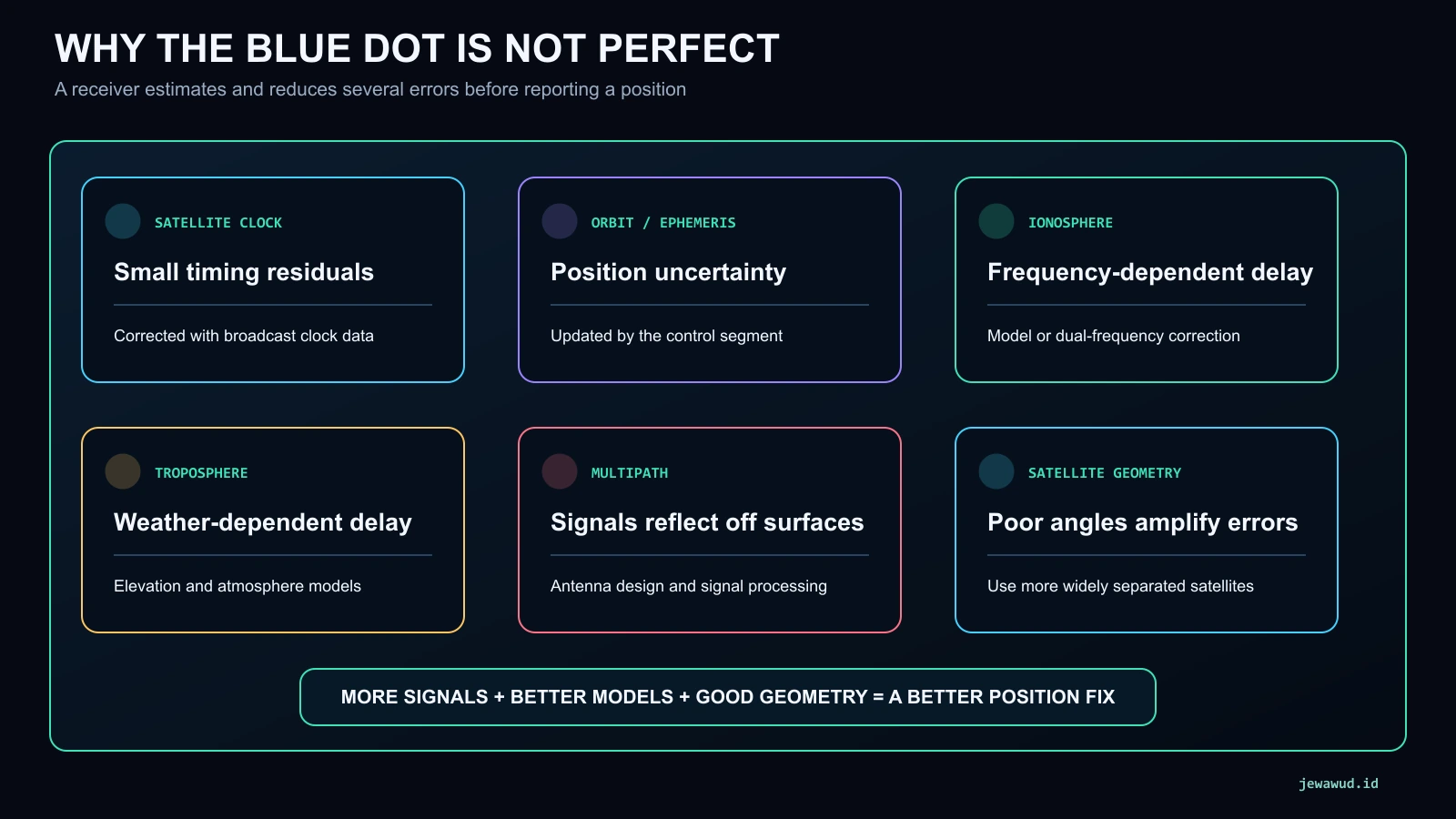 WHY THE BLUE DOT IS NOT PERFECT

A receiver estimates and reduces several errors before reporting a position

SATELLITE CLOCK

Small timing residuals

Corrected with broadcast clock data

ORBIT / EPHEMERIS

Position uncertainty

Updated by the control segment

IONOSPHERE

Frequency-dependent delay

Model or dual-frequency correction

TROPOSPHERE

Weather-dependent delay

Elevation and atmosphere models

MULTIPATH

Signals reflect off surfaces

Antenna design and signal processing

SATELLITE GEOMETRY

Poor angles amplify errors

Use more widely separated satellites

MORE SIGNALS + BETTER MODELS + GOOD GEOMETRY = A BETTER POSITION FIX

jewawud.id